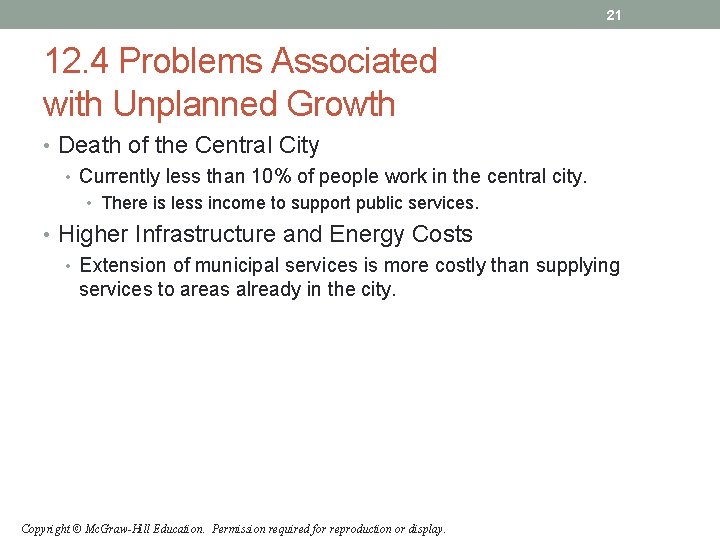 21

12.4 Problems Associated with Unplanned Growth

• Death of the Central City
• Currently less than 10% of people work in the central city.
• There is less income to support public services.
• Higher Infrastructure and Energy Costs
• Extension of municipal services is more costly than supplying services to areas already in the city.

Copyright © McGraw-Hill Education. Permission required for reproduction or display.